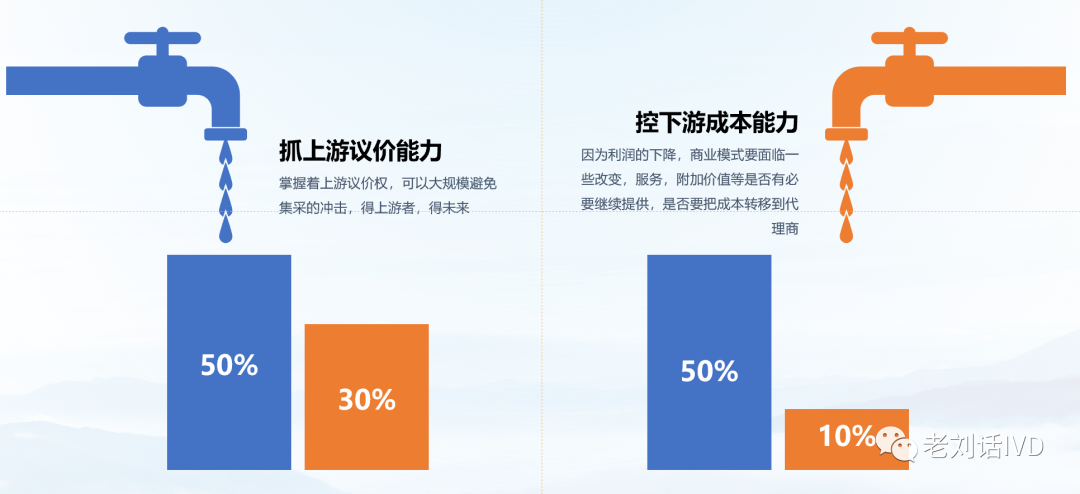 抓上游议价能力

掌握着上游议价权，可以大规模避免集采的冲击，得上游者，得未来

50%

30%

控下游成本能力

因为利润的下降，商业模式要面临一些改变，服务，附加价值等是否有必要继续提供，是否要把成本转移到代理商

50%

10%

老刘话IVD